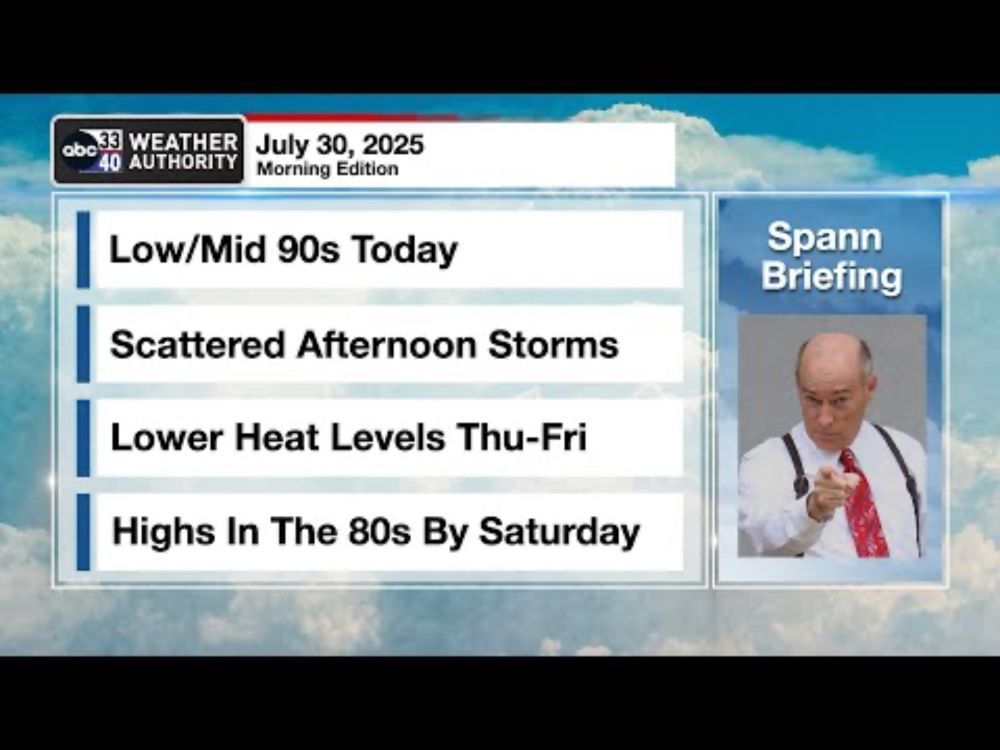 abc 33 40 WEATHER AUTHORITY

July 30, 2025
Morning Edition

Low/Mid 90s Today

Scattered Afternoon Storms

Lower Heat Levels Thu-Fri

Highs In The 80s By Saturday

Spann Briefing